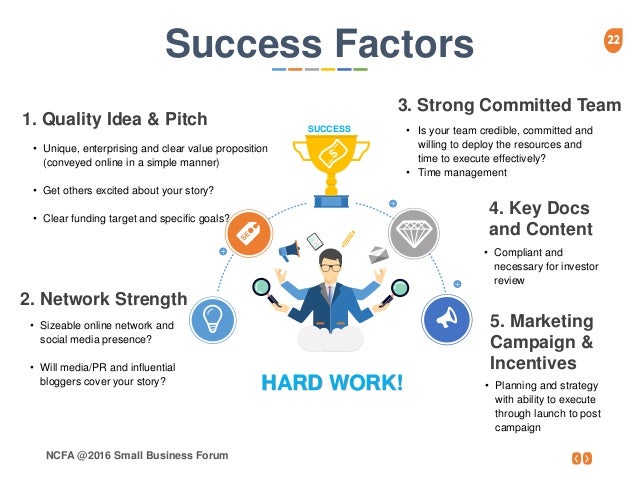 Success Factors

22

1. Quality Idea & Pitch

• Unique, enterprising and clear value proposition (conveyed online in a simple manner)

• Get others excited about your story?

• Clear funding target and specific goals?

2. Network Strength

• Sizeable online network and social media presence?

• Will media/PR and influential bloggers cover your story?

SUCCESS

SEO

HARD WORK!

3. Strong Committed Team

• Is your team credible, committed and willing to deploy the resources and time to execute effectively?
• Time management

4. Key Docs and Content

• Compliant and necessary for investor review

5. Marketing Campaign & Incentives

• Planning and strategy with ability to execute through launch to post campaign

NCFA @2016 Small Business Forum